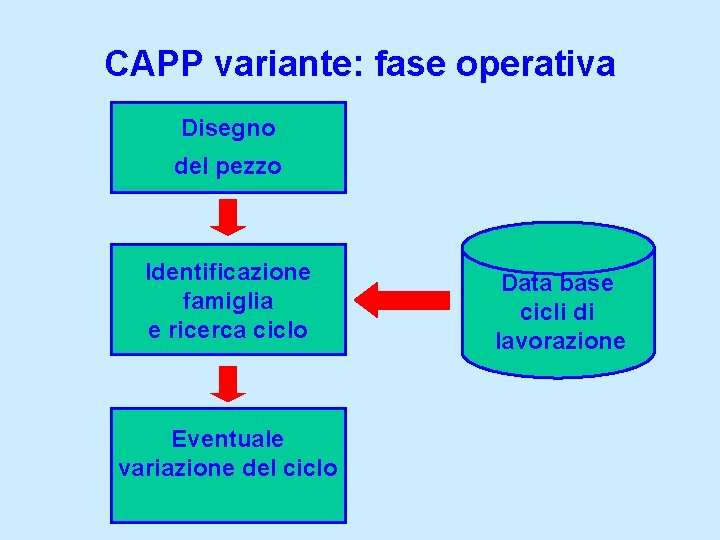 CAPP variante: fase operativa

Disegno del pezzo

Identificazione famiglia e ricerca ciclo

Data base cicli di lavorazione

Eventuale variazione del ciclo